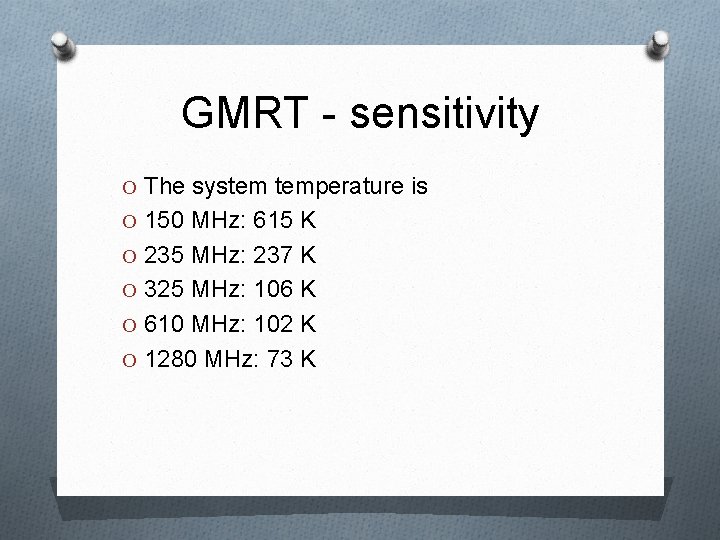 GMRT - sensitivity

The system temperature is
150 MHz: 615 K
235 MHz: 237 K
325 MHz: 106 K
610 MHz: 102 K
1280 MHz: 73 K